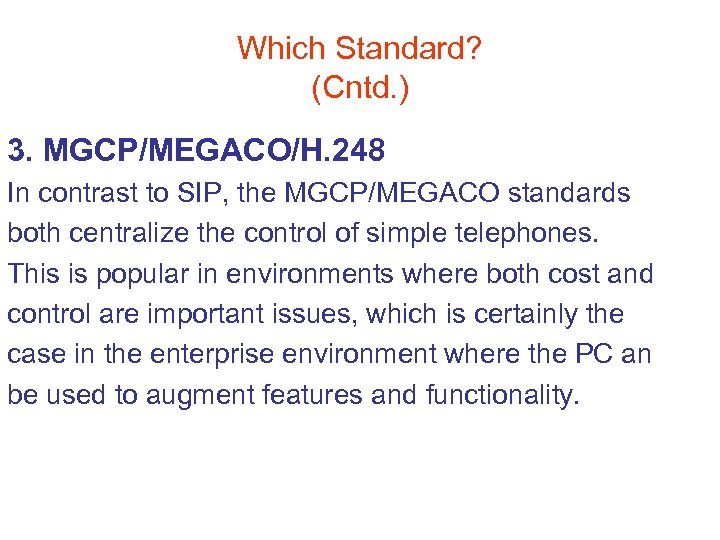 Which Standard?
(Cntd.)

3. MGCP/MEGACO/H.248

In contrast to SIP, the MGCP/MEGACO standards both centralize the control of simple telephones. This is popular in environments where both cost and control are important issues, which is certainly the case in the enterprise environment where the PC an be used to augment features and functionality.